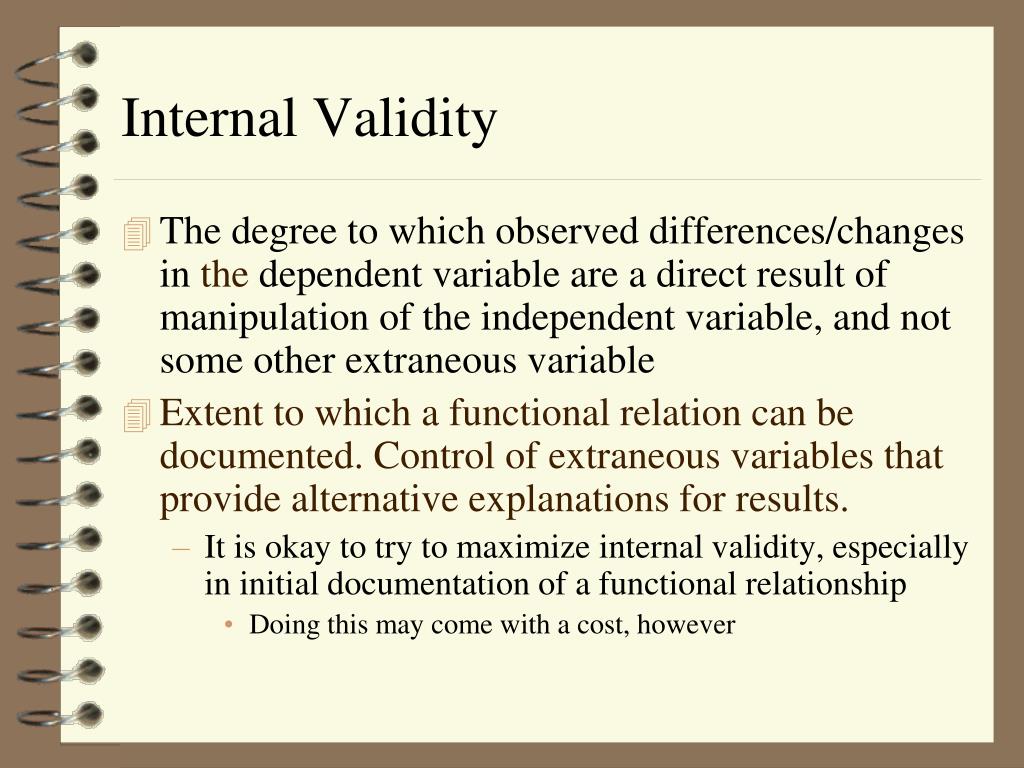 Internal Validity

The degree to which observed differences/changes in the dependent variable are a direct result of manipulation of the independent variable, and not some other extraneous variable

Extent to which a functional relation can be documented. Control of extraneous variables that provide alternative explanations for results.

– It is okay to try to maximize internal validity, especially in initial documentation of a functional relationship

• Doing this may come with a cost, however